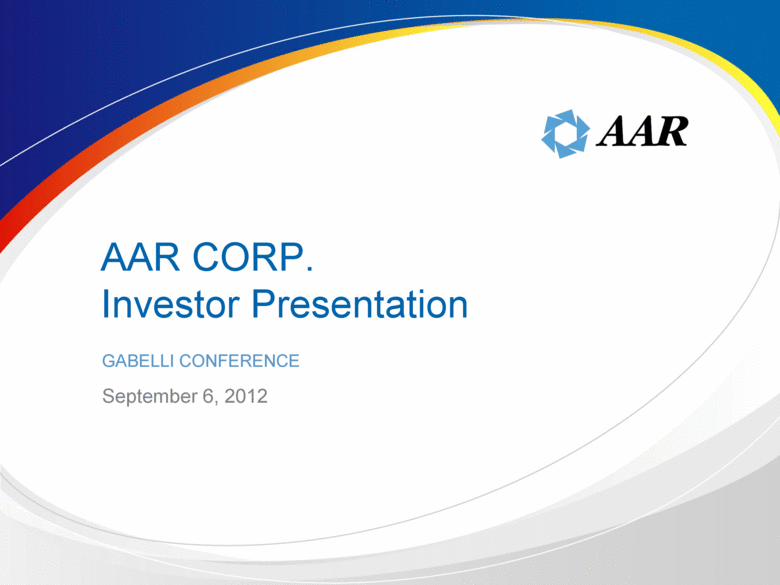 AAR

AAR CORP.
Investor Presentation

GABELLI CONFERENCE

September 6, 2012